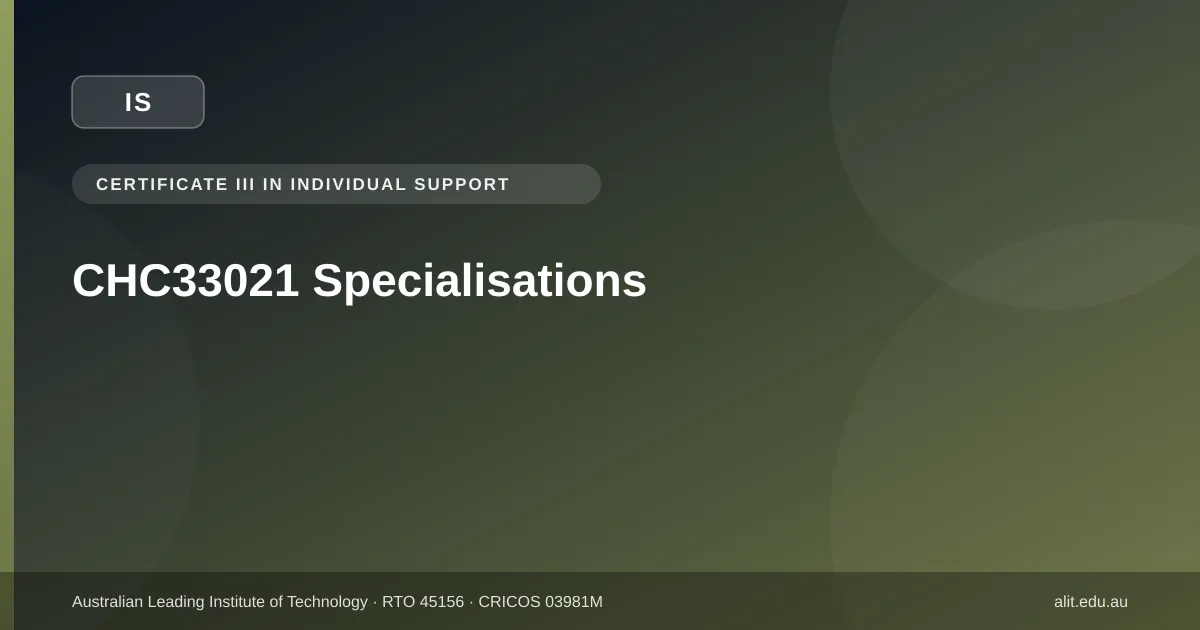 IS

CERTIFICATE III IN INDIVIDUAL SUPPORT

CHC33021 Specialisations

Australian Leading Institute of Technology · RTO 45156 · CRICOS 03981M

alit.edu.au